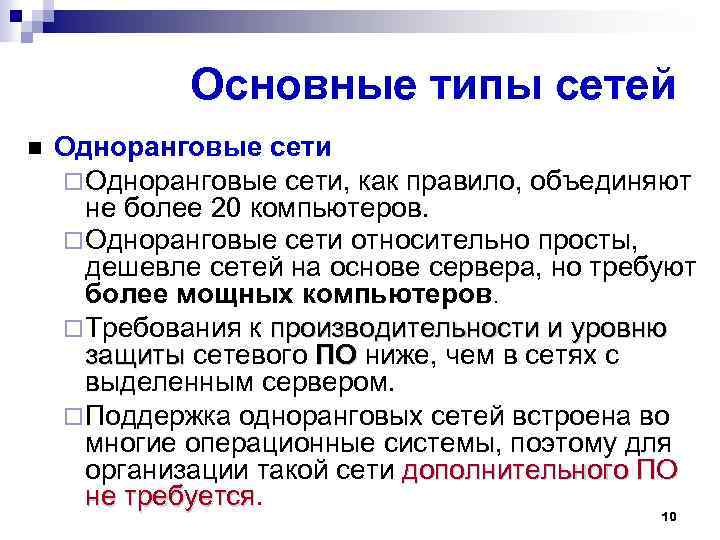 Основные типы сетей

■ Одноранговые сети

□ Одноранговые сети, как правило, объединяют не более 20 компьютеров.

□ Одноранговые сети относительно просты, дешевле сетей на основе сервера, но требуют более мощных компьютеров.

□ Требования к производительности и уровню защиты сетевого ПО ниже, чем в сетях с выделенным сервером.

□ Поддержка одноранговых сетей встроена во многие операционные системы, поэтому для организации такой сети дополнительного ПО не требуется.

10